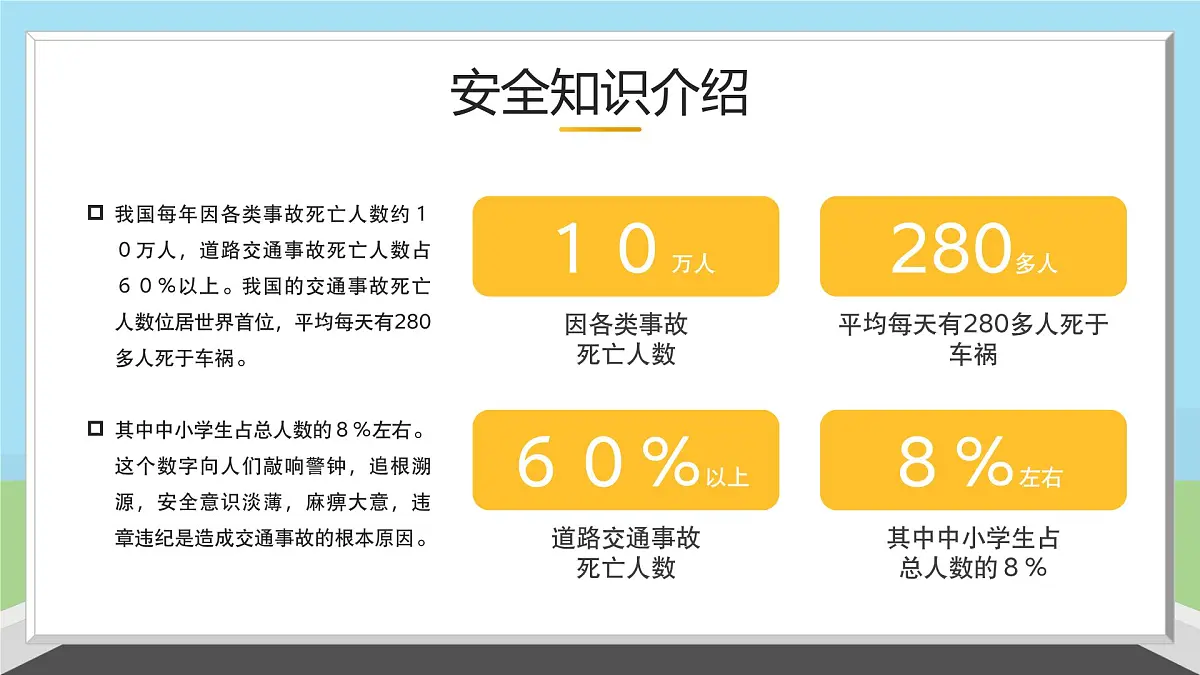 安全知识介绍

我国每年因各类事故死亡人数约１０万人，道路交通事故死亡人数占６０％以上。我国的交通事故死亡人数位居世界首位，平均每天有280多人死于车祸。

其中中小学生占总人数的８％左右。这个数字向人们敲响警钟，追根溯源，安全意识淡薄，麻痹大意，违章违纪是造成交通事故的根本原因。

１０万人
因各类事故死亡人数

280多人
平均每天有280多人死于车祸

６０％以上
道路交通事故死亡人数

８％左右
其中中小学生占总人数的８％